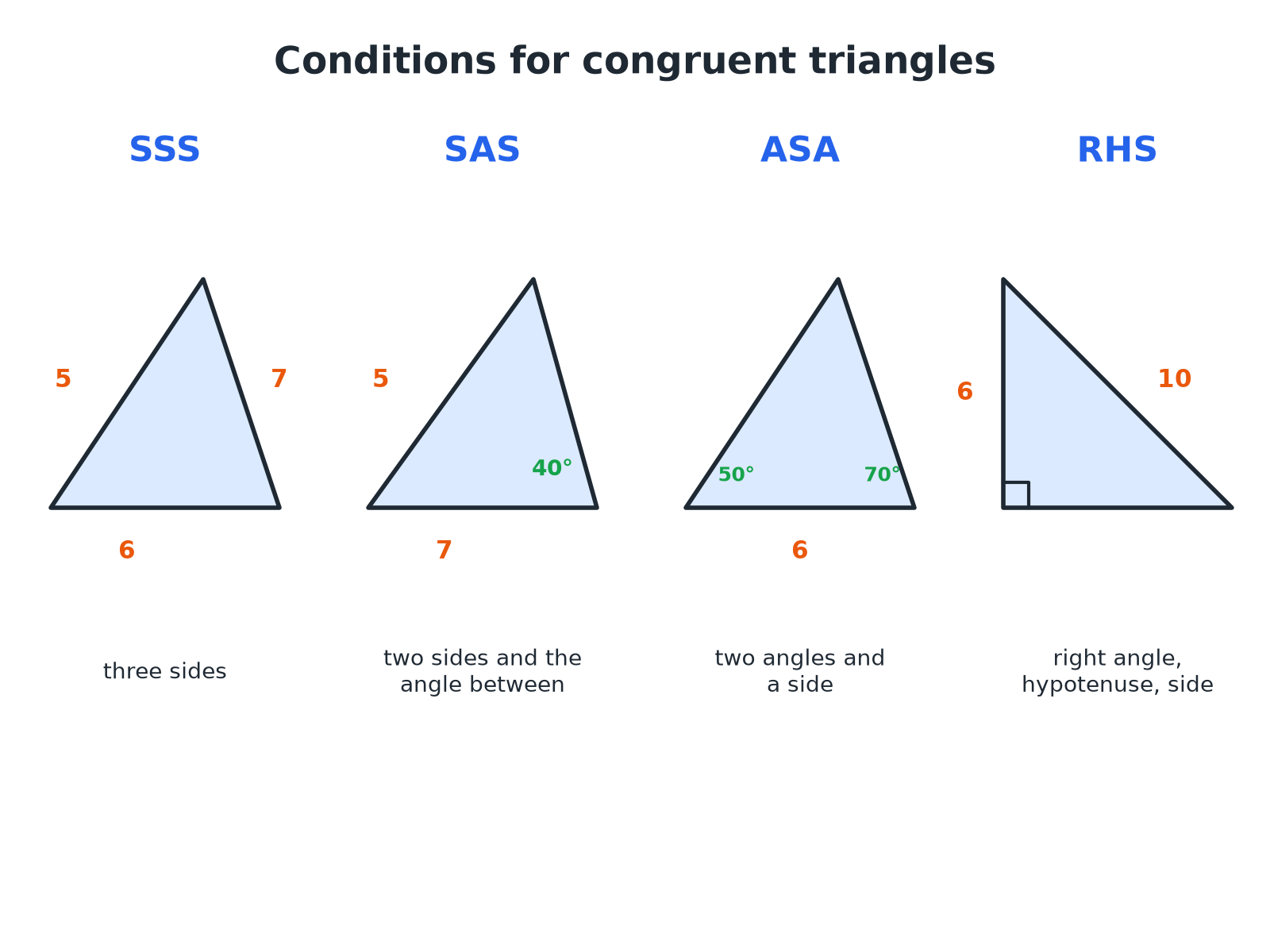 Conditions for congruent triangles

SSS

5

7

6

three sides

SAS

5

40°

7

two sides and the angle between

ASA

50°

70°

6

two angles and a side

RHS

6

10

right angle, hypotenuse, side